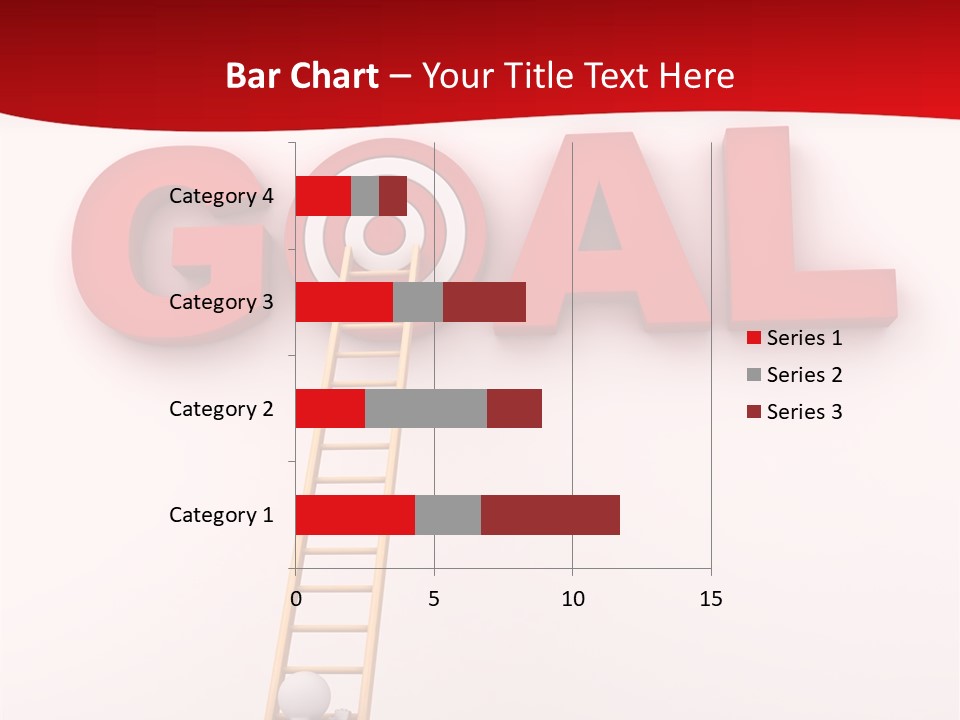 Bar Chart – Your Title Text Here

GOAL

Category 4
Category 3
Category 2
Category 1

0 5 10 15

Series 1
Series 2
Series 3